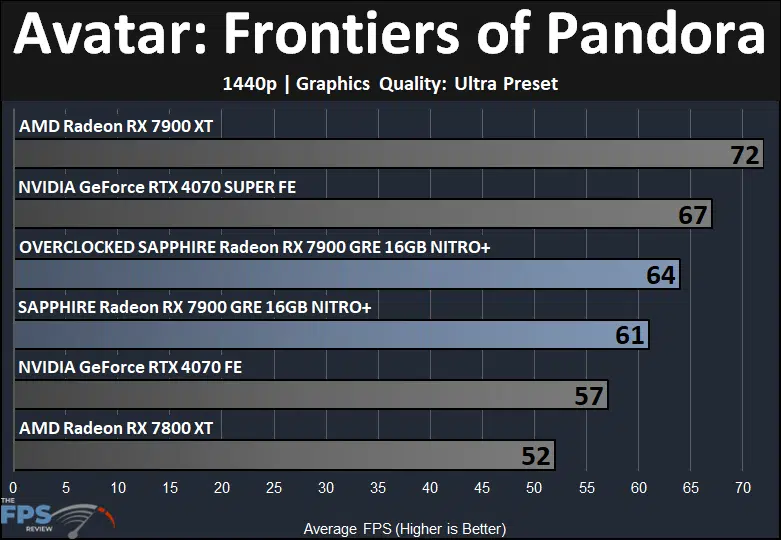 Avatar: Frontiers of Pandora

1440p | Graphics Quality: Ultra Preset

AMD Radeon RX 7900 XT
72

NVIDIA GeForce RTX 4070 SUPER FE
67

OVERCLOCKED SAPPHIRE Radeon RX 7900 GRE 16GB NITRO+
64

SAPPHIRE Radeon RX 7900 GRE 16GB NITRO+
61

NVIDIA GeForce RTX 4070 FE
57

AMD Radeon RX 7800 XT
52

0 5 10 15 20 25 30 35 40 45 50 55 60 65 70

THE FPS REVIEW

Average FPS (Higher is Better)